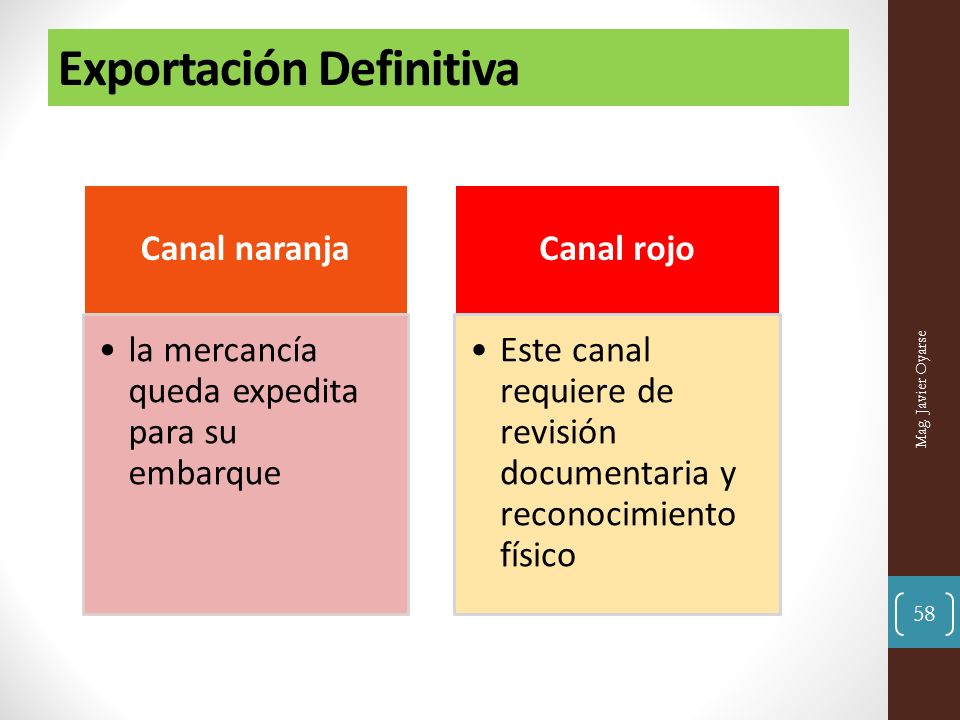 Exportación Definitiva

Canal naranja

• la mercancía queda expedita para su embarque

Canal rojo

• Este canal requiere de revisión documentaria y reconocimiento físico

Mag. Javier Oyarse

58